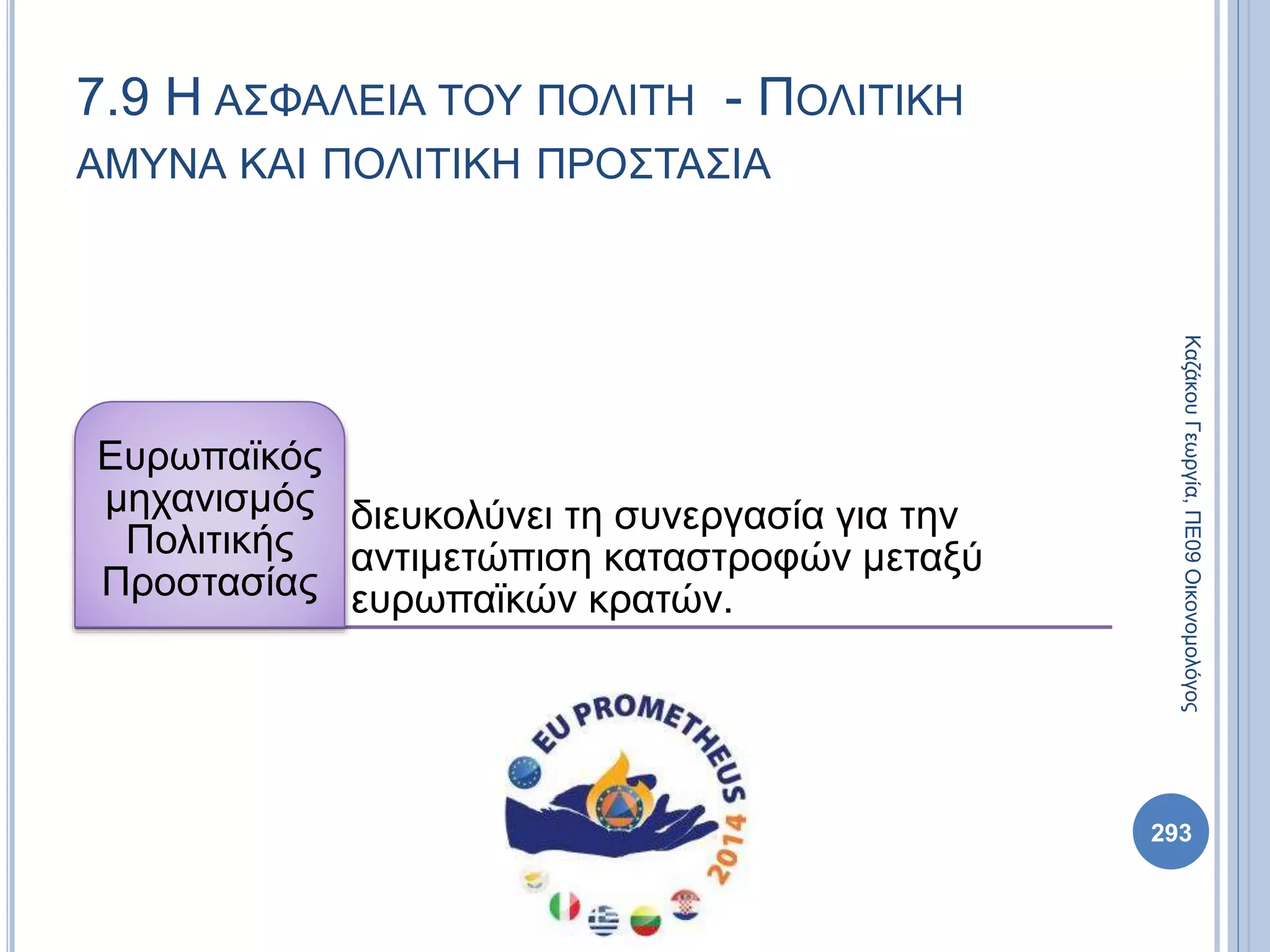 7.9 Η ΑΣΦΑΛΕΙΑ ΤΟΥ ΠΟΛΙΤΗ - ΠΟΛΙΤΙΚΗ ΑΜΥΝΑ ΚΑΙ ΠΟΛΙΤΙΚΗ ΠΡΟΣΤΑΣΙΑ

Ευρωπαϊκός μηχανισμός Πολιτικής Προστασίας

διευκολύνει τη συνεργασία για την αντιμετώπιση καταστροφών μεταξύ ευρωπαϊκών κρατών.

EU PROMETHEUS 2014

Καζάκου Γεωργία, ΠΕ09 Οικονομολόγος

293